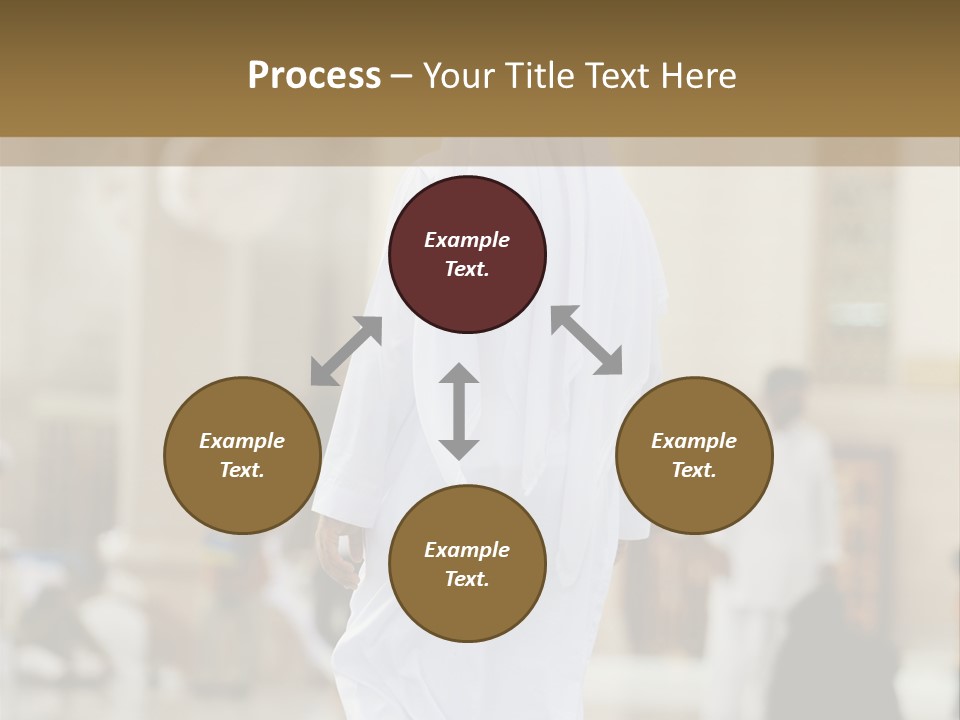 Process – Your Title Text Here

Example Text.

Example Text.

Example Text.

Example Text.